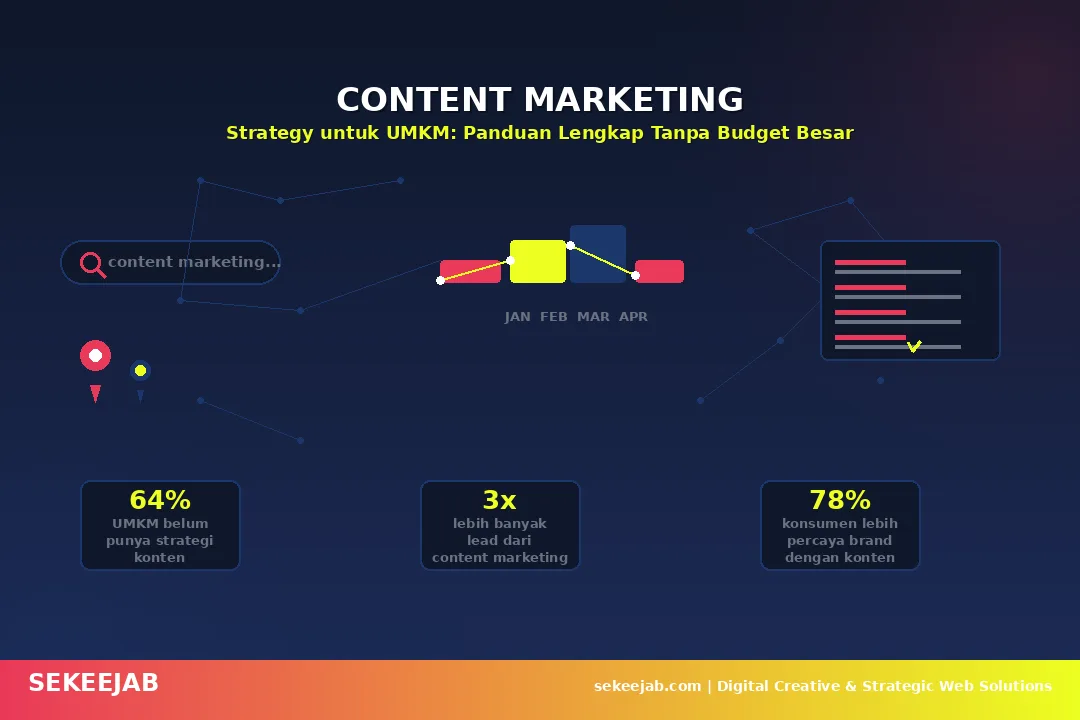 CONTENT MARKETING

Strategy untuk UMKM: Panduan Lengkap Tanpa Budget Besar

content marketing...

JAN FEB MAR APR

64%
UMKM belum punya strategi konten

3x
lebih banyak lead dari content marketing

78%
konsumen lebih percaya brand dengan konten

SEKEEJAB

sekeejab.com | Digital Creative & Strategic Web Solutions